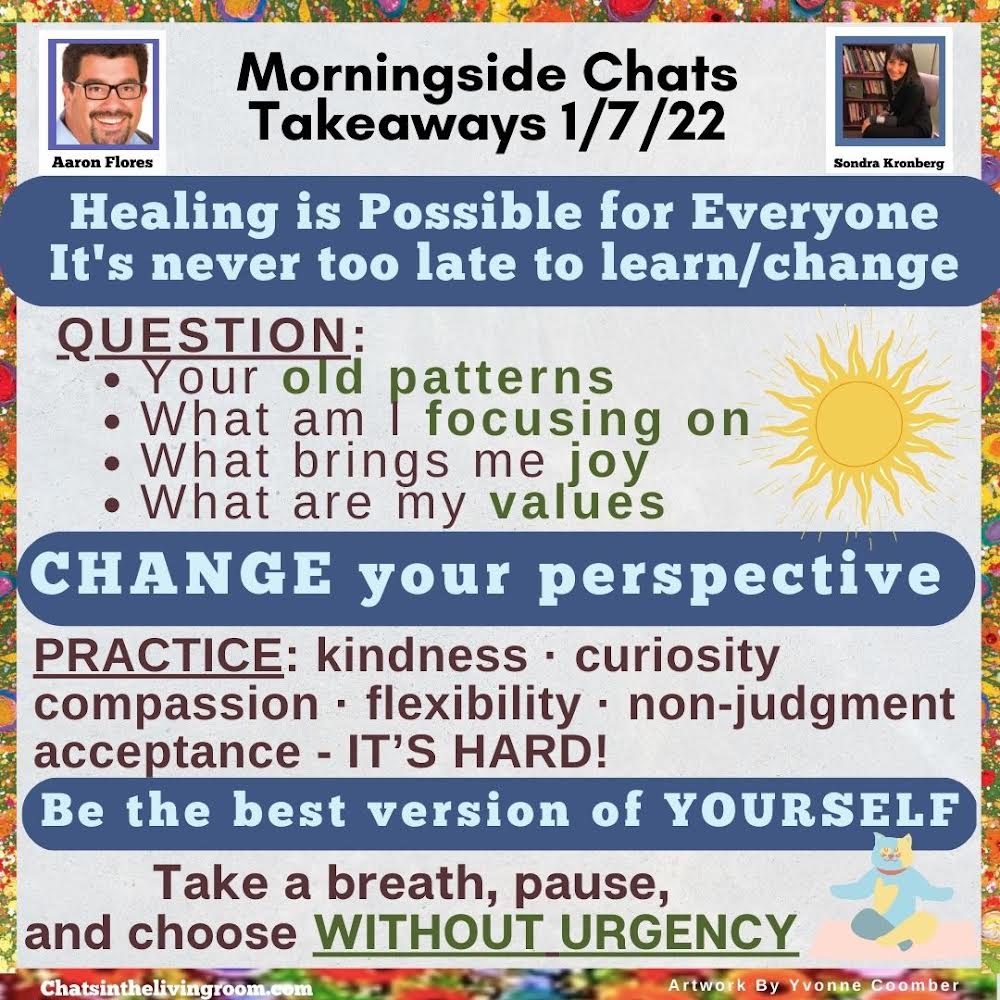 Aaron Flores

Morningside Chats Takeaways 1/7/22

Sondra Kronberg

Healing is Possible for Everyone
It's never too late to learn/change

QUESTION:
• Your old patterns
• What am I focusing on
• What brings me joy
• What are my values

CHANGE your perspective

PRACTICE: kindness · curiosity compassion · flexibility · non-judgment acceptance - IT'S HARD!

Be the best version of YOURSELF

Take a breath, pause, and choose WITHOUT URGENCY

Chatsinthelivingroom.com

Artwork By Yvonne Coomber